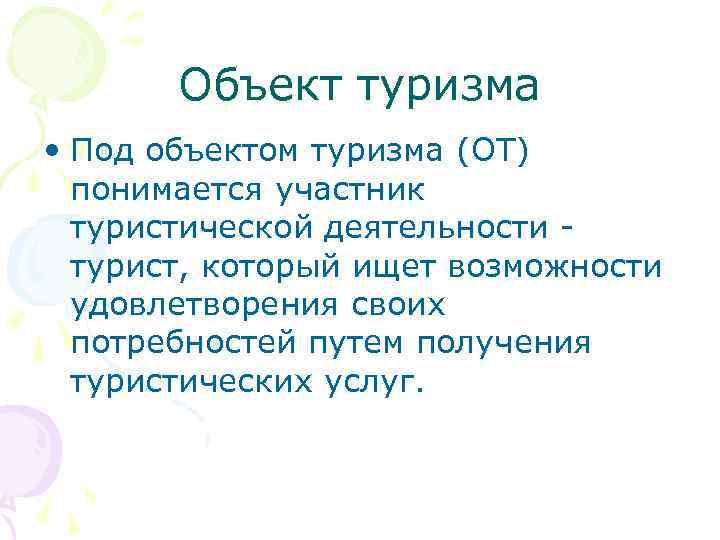 Объект туризма

• Под объектом туризма (ОТ) понимается участник туристической деятельности - турист, который ищет возможности удовлетворения своих потребностей путем получения туристических услуг.